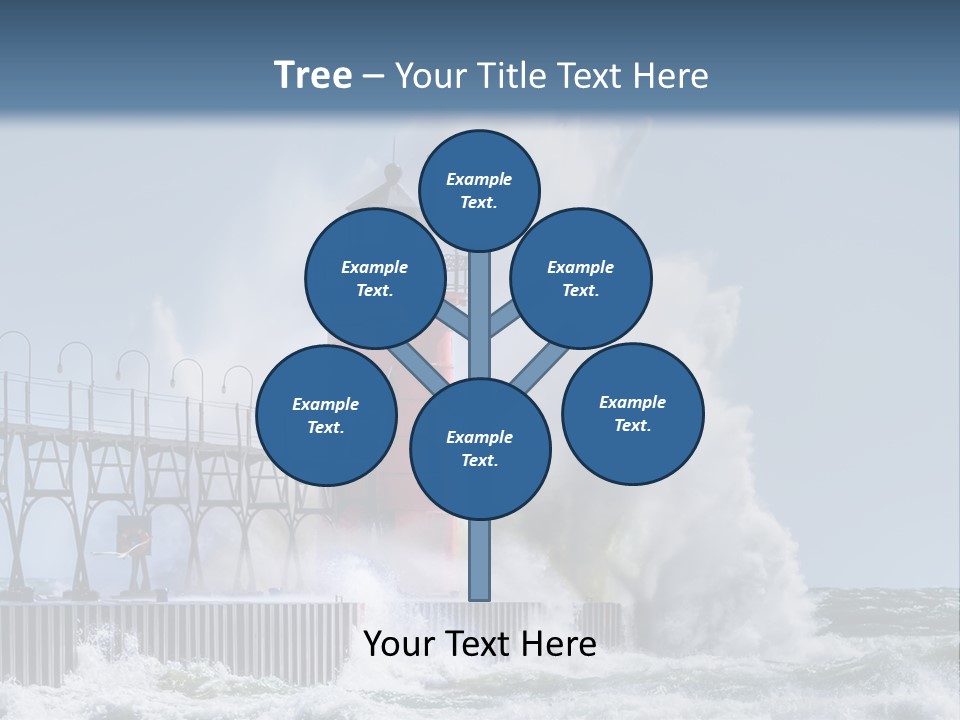 Tree – Your Title Text Here

Example Text.

Example Text.

Example Text.

Example Text.

Example Text.

Example Text.

Your Text Here